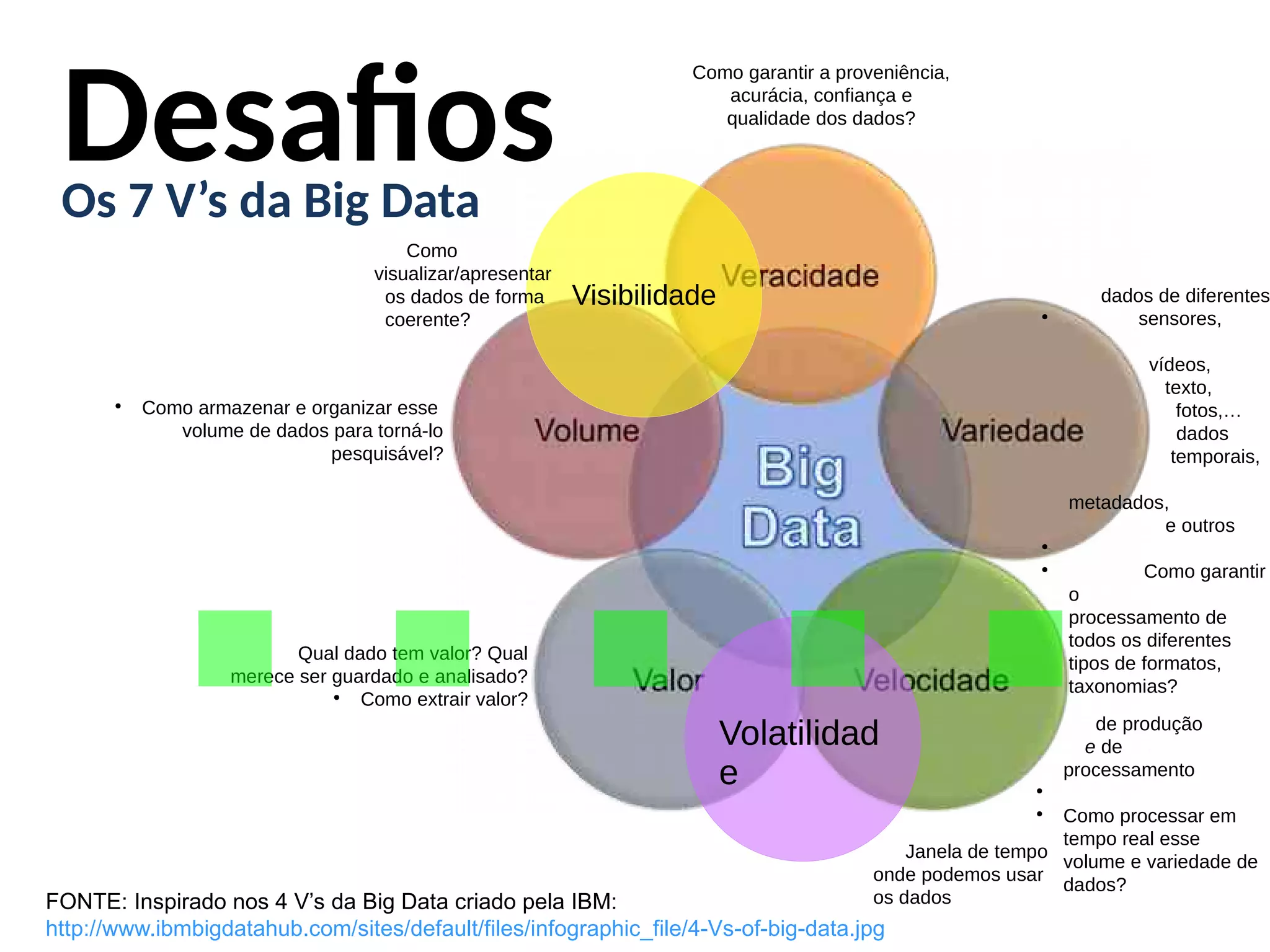 Desafios
Os 7 V's da Big Data

Como garantir a proveniência, acurácia, confiança e qualidade dos dados?

Como visualizar/apresentar os dados de forma coerente?

Visibilidade

Veracidade

• Como armazenar e organizar esse volume de dados para torná-lo pesquisável?

Volume

Big Data

Variedade

• dados de diferentes sensores,

vídeos, texto, fotos,… dados temporais,

metadados, e outros

•

• Como garantir o processamento de todos os diferentes tipos de formatos, taxonomias?

Qual dado tem valor? Qual merece ser guardado e analisado?
• Como extrair valor?

Valor

Velocidade

Volatilidade

de produção e de processamento

•

• Como processar em tempo real esse volume e variedade de dados?

Janela de tempo onde podemos usar os dados

FONTE: Inspirado nos 4 V's da Big Data criado pela IBM:
http://www.ibmbigdatahub.com/sites/default/files/infographic_file/4-Vs-of-big-data.jpg